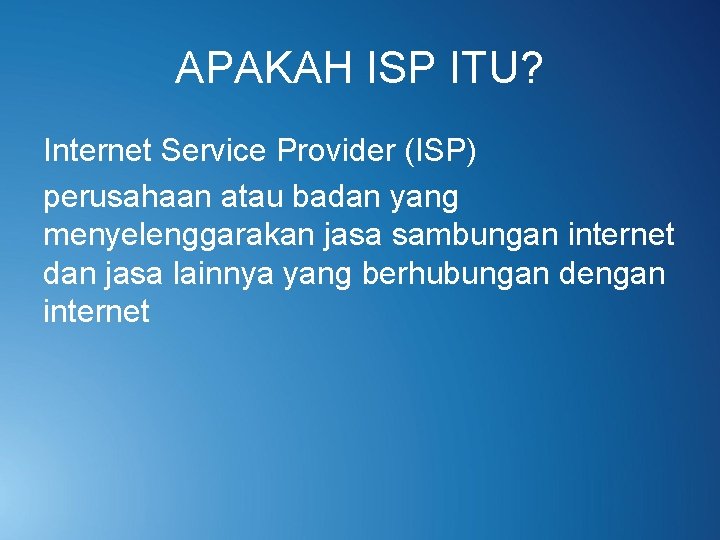 APAKAH ISP ITU?

Internet Service Provider (ISP)

perusahaan atau badan yang menyelenggarakan jasa sambungan internet dan jasa lainnya yang berhubungan dengan internet